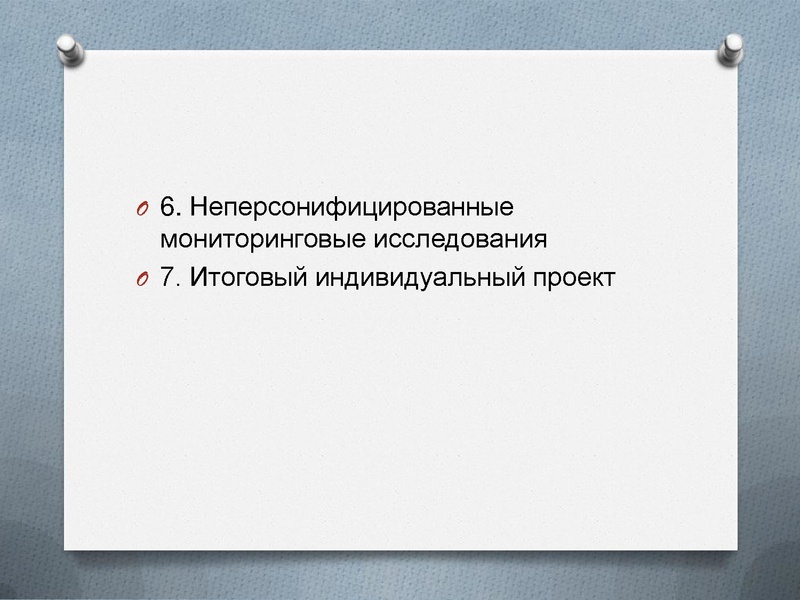 6. Неперсонифицированные мониторинговые исследования

7. Итоговый индивидуальный проект